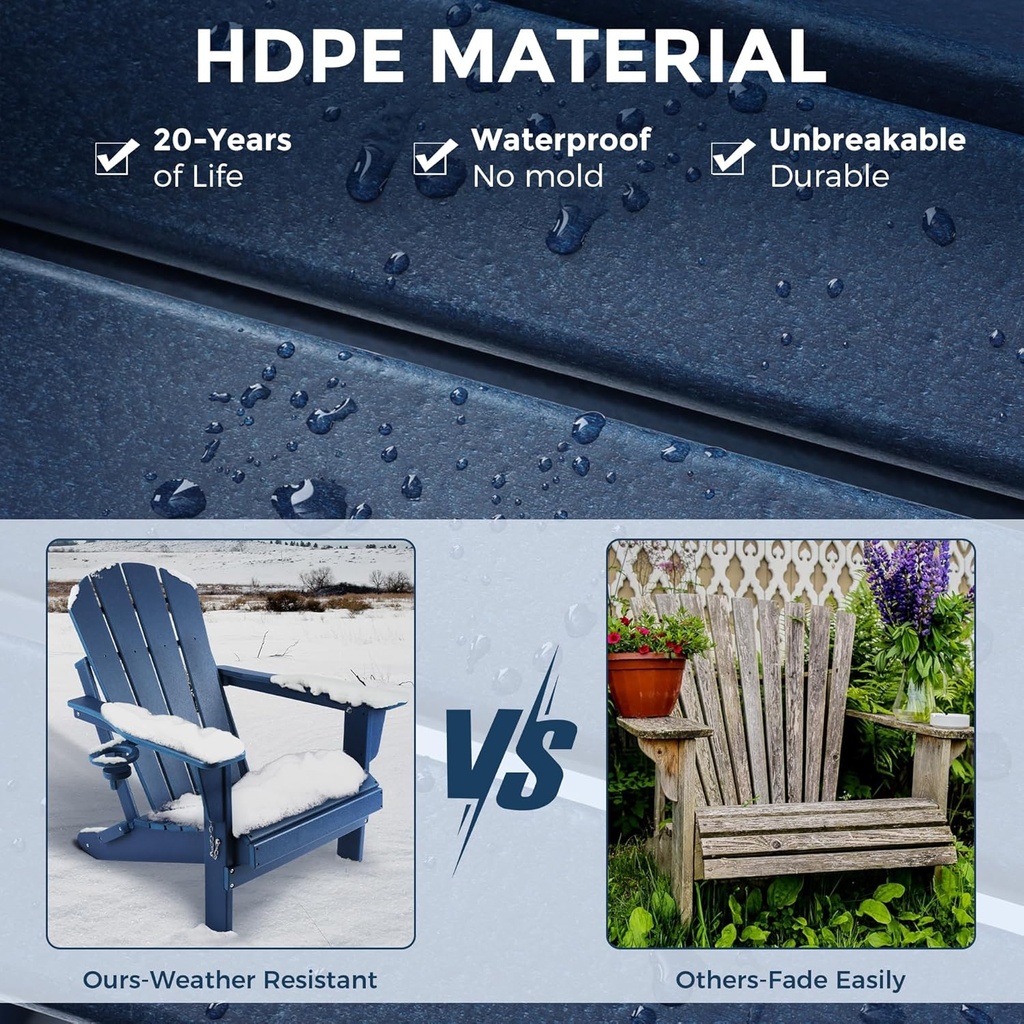 HDPE MATERIAL

20-Years of Life

Waterproof No mold

Unbreakable Durable

VS

Ours-Weather Resistant

Others-Fade Easily